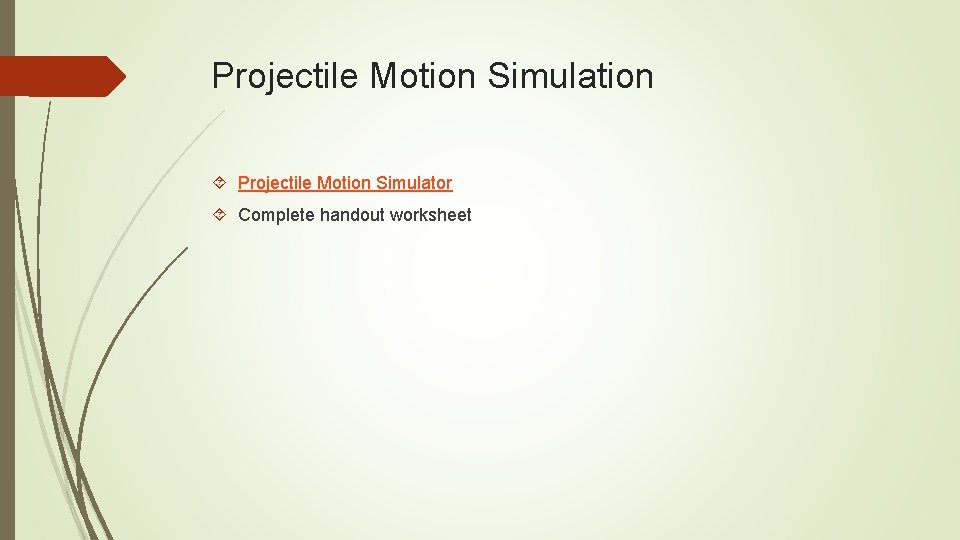 Projectile Motion Simulation

Projectile Motion Simulator

Complete handout worksheet